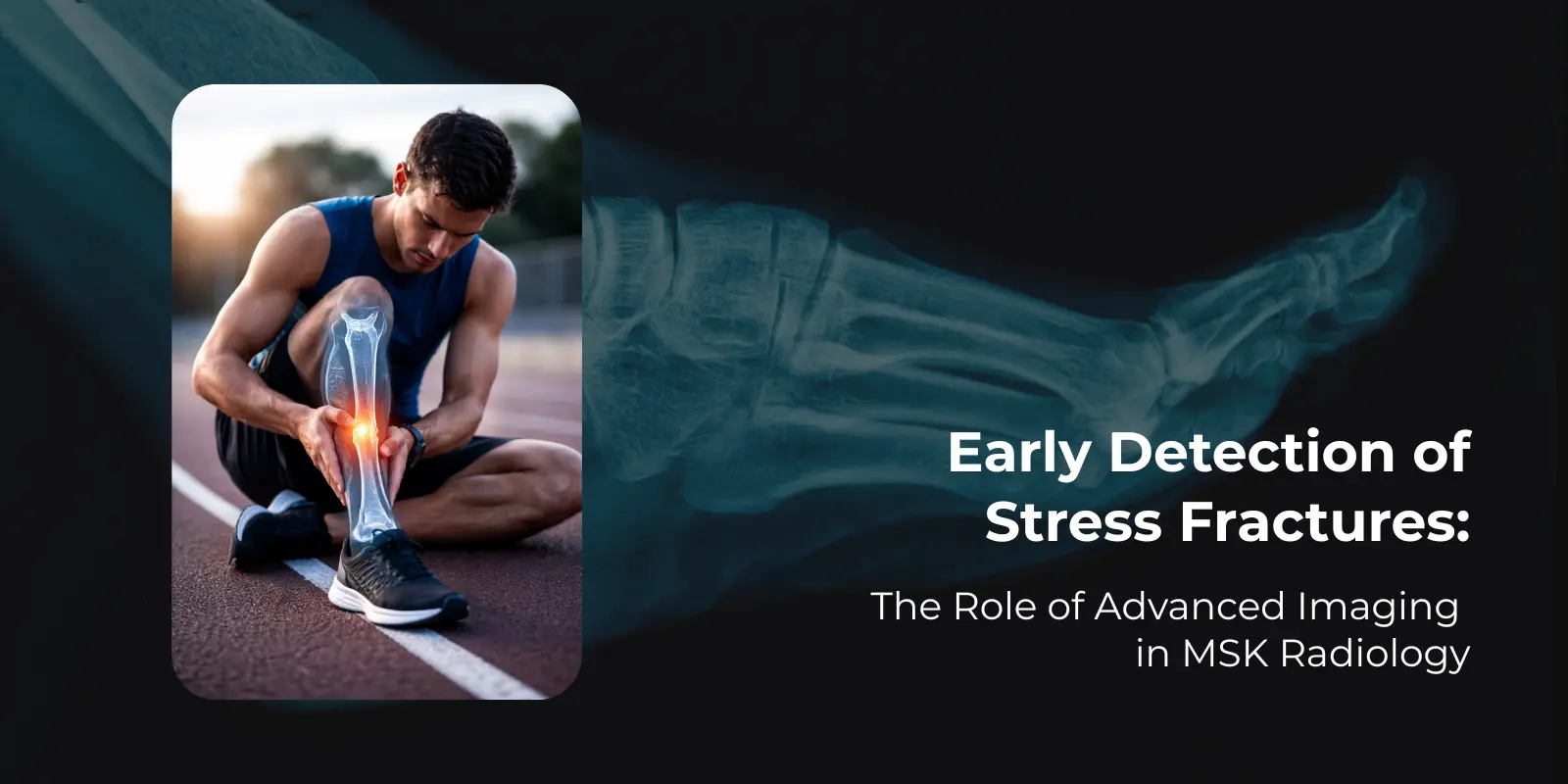 Early Detection of Stress Fractures:

The Role of Advanced Imaging in MSK Radiology